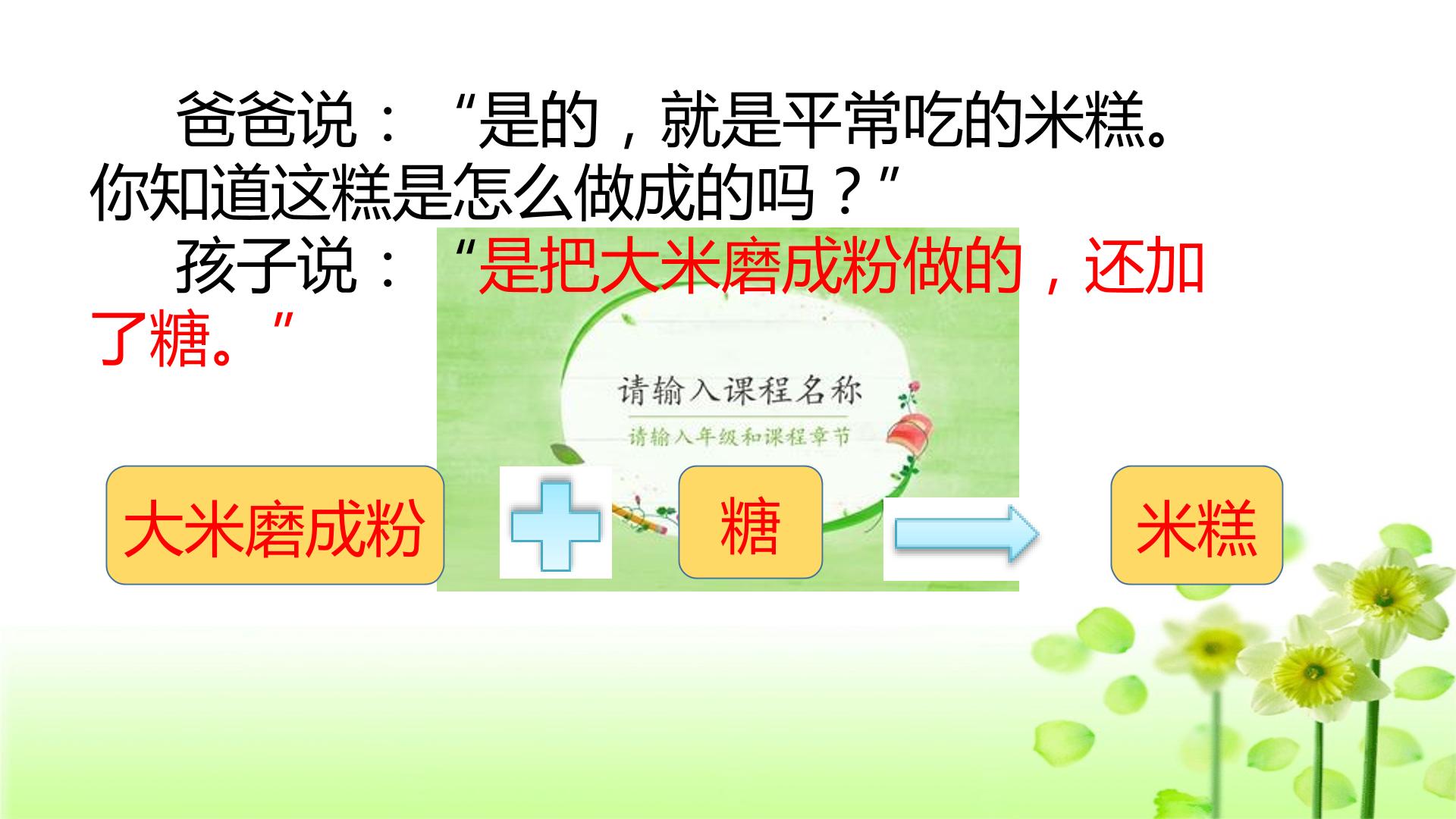 爸爸说：“是的，就是平常吃的米糕。你知道这糕是怎么做成的吗？”

孩子说：“是把大米磨成粉做的，还加了糖。”

请输入课程名称

请输入年级和课程章节

大米磨成粉

糖

米糕